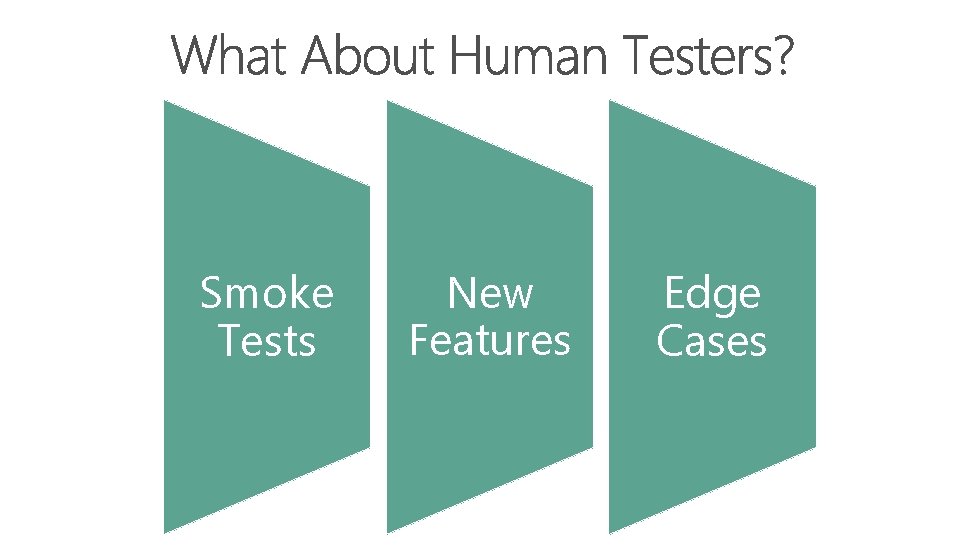 What About Human Testers?

Smoke Tests

New Features

Edge Cases